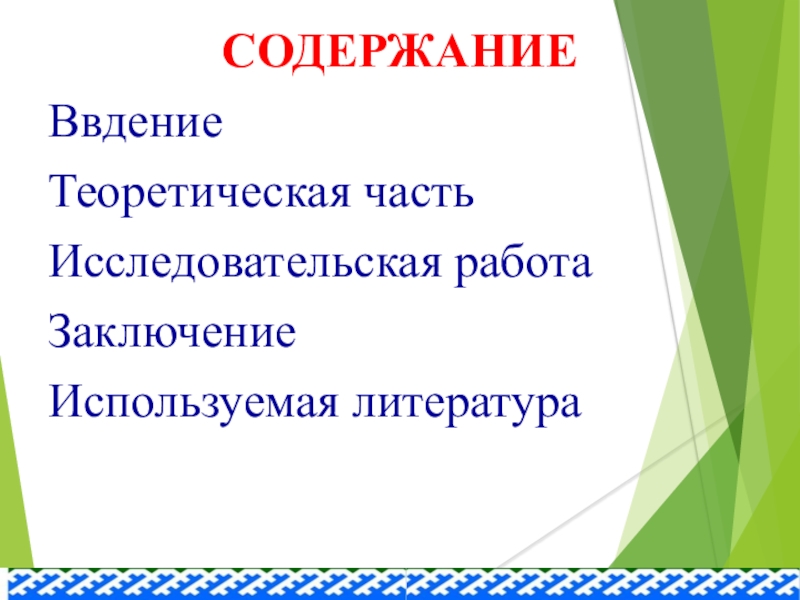 СОДЕРЖАНИЕ

Ввдение

Теоретическая часть

Исследовательская работа

Заключение

Используемая литература